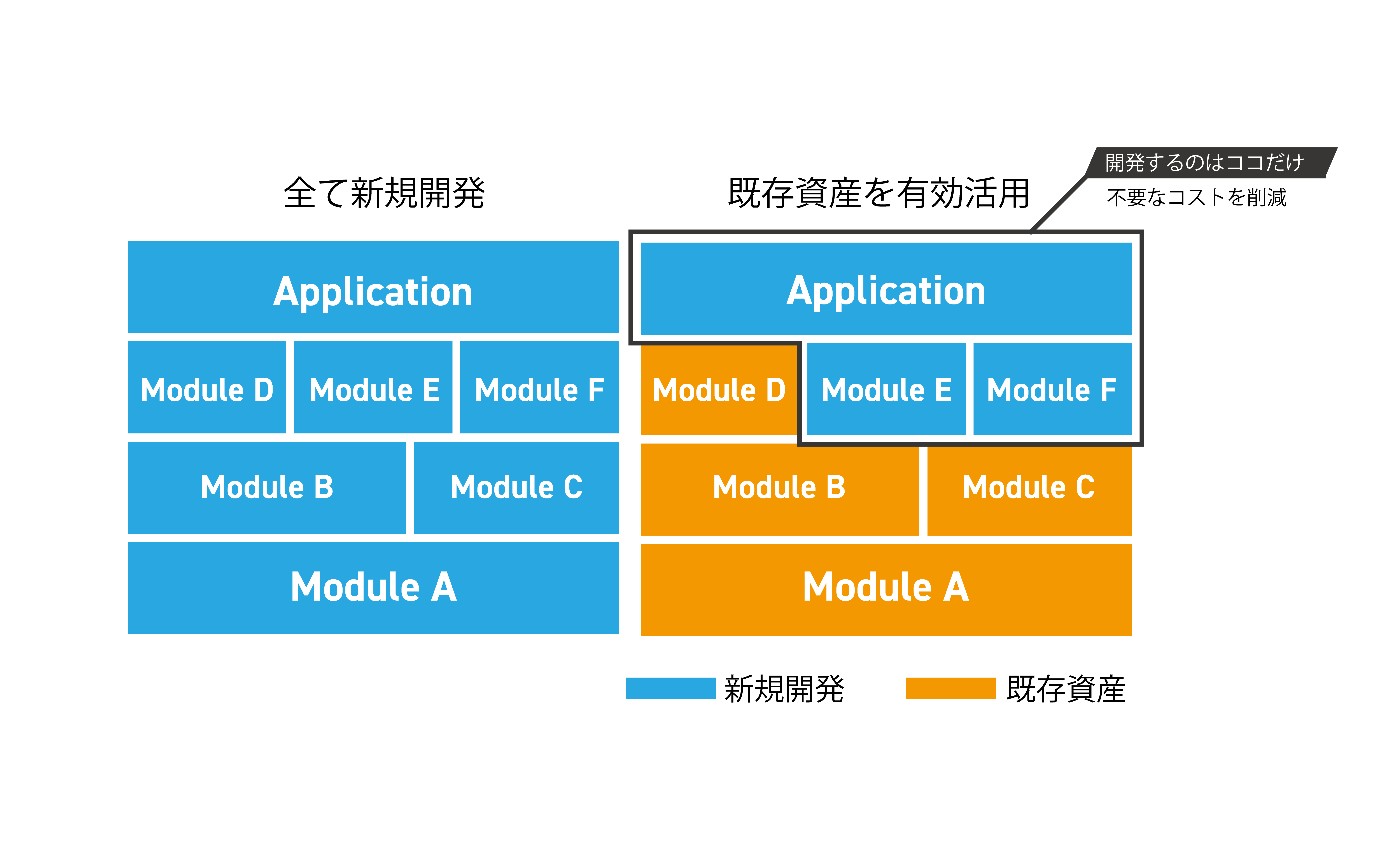 全て新規開発

Application

Module D

Module E

Module F

Module B

Module C

Module A

既存資産を有効活用

開発するのはココだけ

不要なコストを削減

Application

Module D

Module E

Module F

Module B

Module C

Module A

新規開発

既存資産